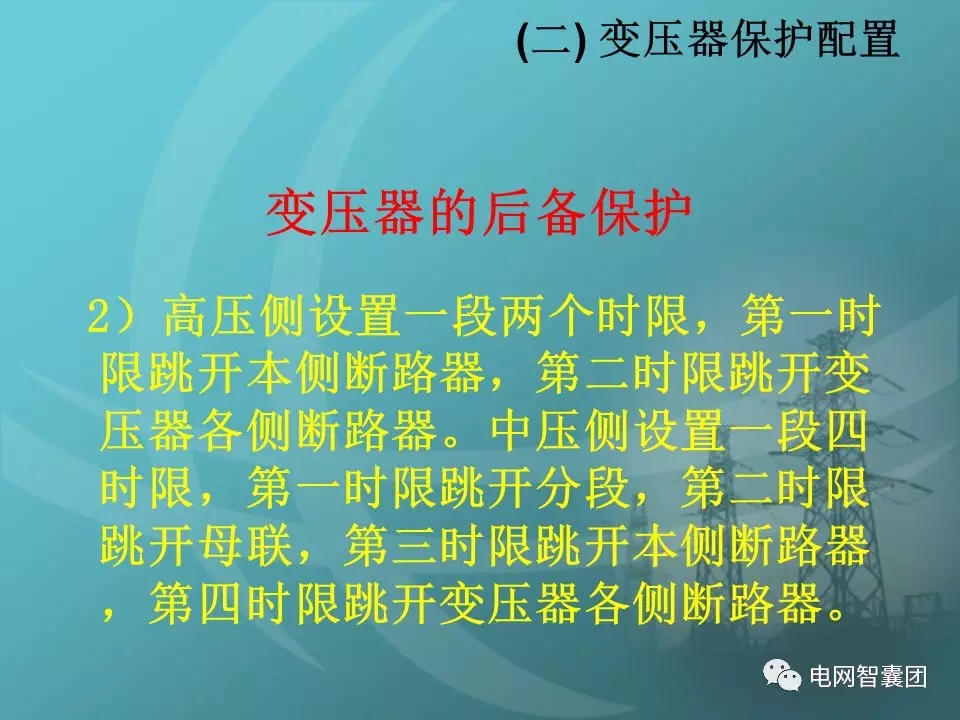 (二) 变压器保护配置

变压器的后备保护

2）高压侧设置一段两个时限，第一时限跳开本侧断路器，第二时限跳开变压器各侧断路器。中压侧设置一段四时限，第一时限跳开分段，第二时限跳开母联，第三时限跳开本侧断路器，第四时限跳开变压器各侧断路器。

电网智囊团